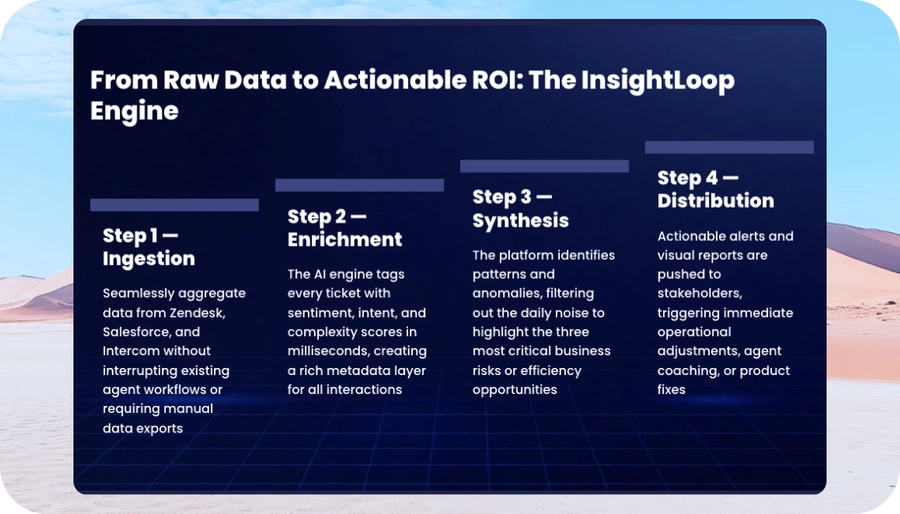 From Raw Data to Actionable ROI: The InsightLoop Engine

Step 1 — Ingestion

Seamlessly aggregate data from Zendesk, Salesforce, and Intercom without interrupting existing agent workflows or requiring manual data exports

Step 2 — Enrichment

The AI engine tags every ticket with sentiment, intent, and complexity scores in milliseconds, creating a rich metadata layer for all interactions

Step 3 — Synthesis

The platform identifies patterns and anomalies, filtering out the daily noise to highlight the three most critical business risks or efficiency opportunities

Step 4 — Distribution

Actionable alerts and visual reports are pushed to stakeholders, triggering immediate operational adjustments, agent coaching, or product fixes